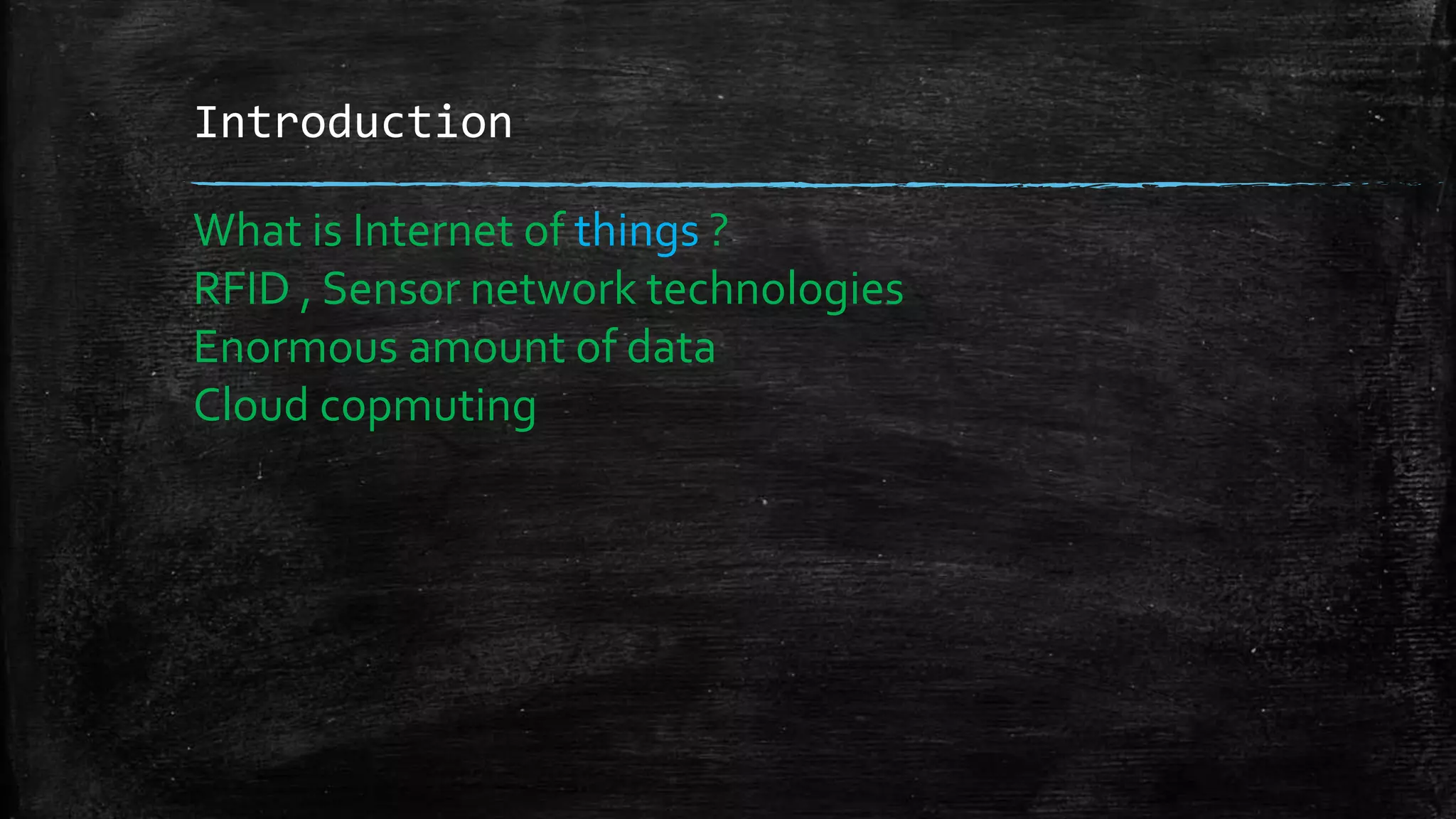 Introduction

What is Internet of things ?
RFID , Sensor network technologies
Enormous amount of data
Cloud copmuting